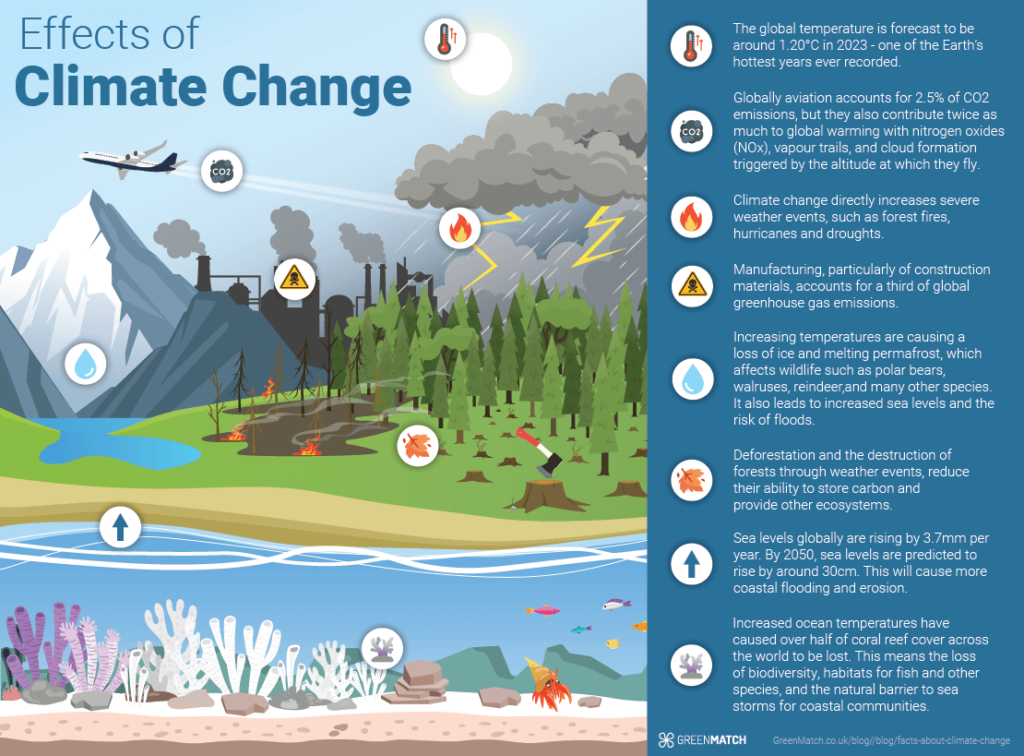 Effects of
Climate Change

CO2

The global temperature is forecast to be around 1.20°C in 2023 - one of the Earth's hottest years ever recorded.

CO2

Globally aviation accounts for 2.5% of CO2 emissions, but they also contribute twice as much to global warming with nitrogen oxides (NOx), vapour trails, and cloud formation triggered by the altitude at which they fly.

Climate change directly increases severe weather events, such as forest fires, hurricanes and droughts.

Manufacturing, particularly of construction materials, accounts for a third of global greenhouse gas emissions.

Increasing temperatures are causing a loss of ice and melting permafrost, which affects wildlife such as polar bears, walruses, reindeer,and many other species. It also leads to increased sea levels and the risk of floods.

Deforestation and the destruction of forests through weather events, reduce their ability to store carbon and provide other ecosystems.

Sea levels globally are rising by 3.7mm per year. By 2050, sea levels are predicted to rise by around 30cm. This will cause more coastal flooding and erosion.

Increased ocean temperatures have caused over half of coral reef cover across the world to be lost. This means the loss of biodiversity, habitats for fish and other species, and the natural barrier to sea storms for coastal communities.

GREENMATCH

GreenMatch.co.uk/blog//blog/facts-about-climate-change